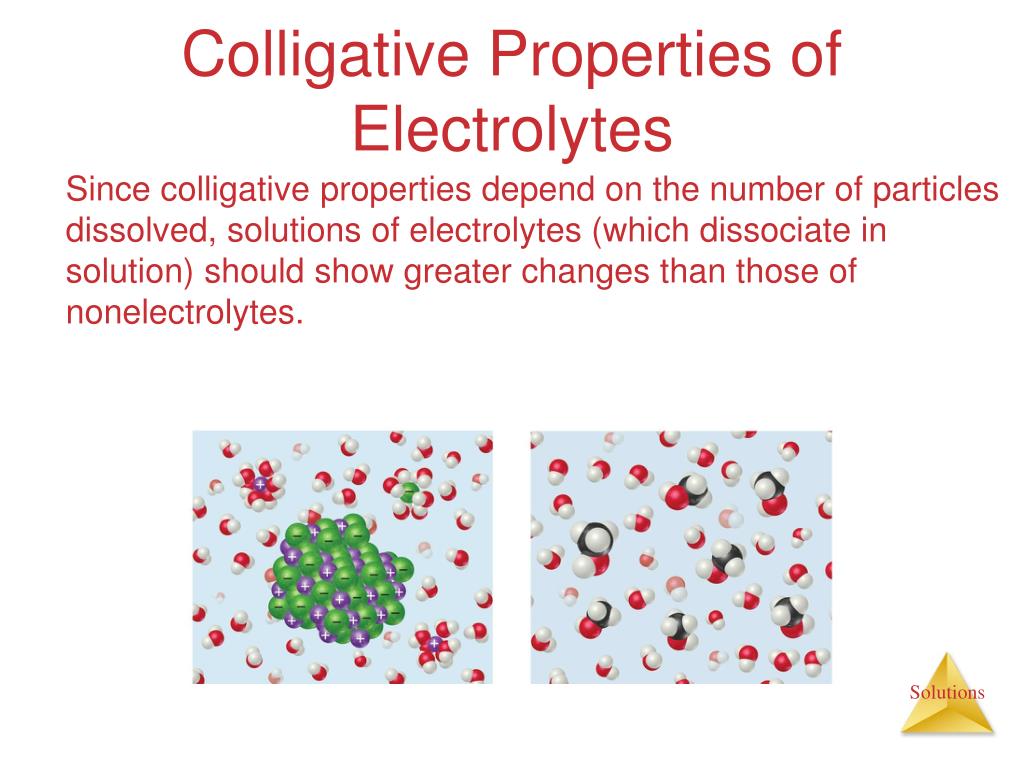 Colligative Properties of Electrolytes

Since colligative properties depend on the number of particles dissolved, solutions of electrolytes (which dissociate in solution) should show greater changes than those of nonelectrolytes.

Solutions